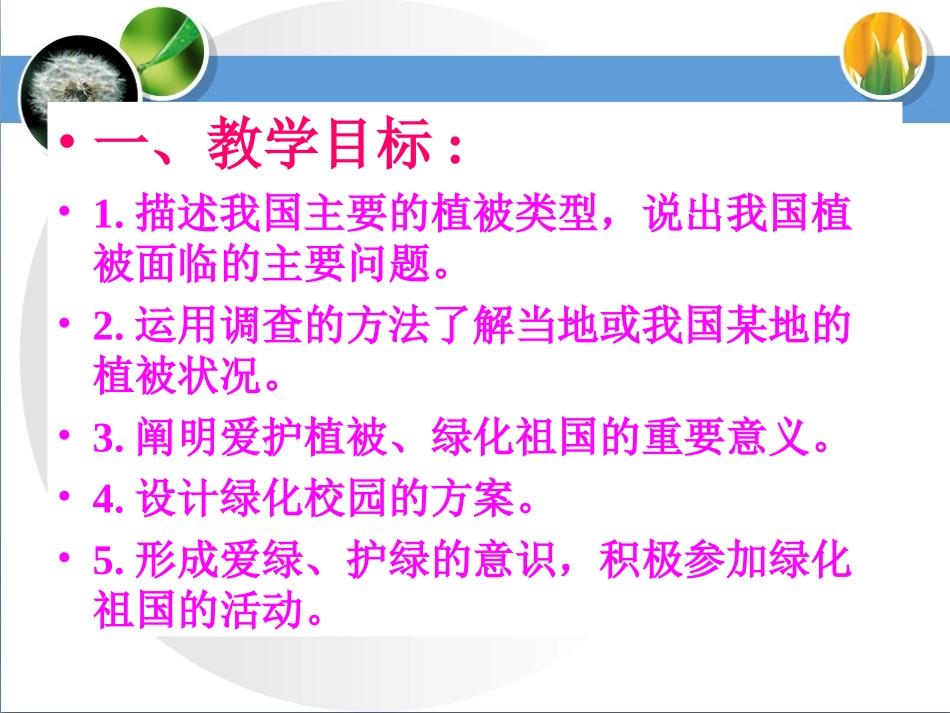 • 一、教学目标：

• 1. 描述我国主要的植被类型，说出我国植被面临的主要问题。

• 2. 运用调查的方法了解当地或我国某地的植被状况。

• 3. 阐明爱护植被、绿化祖国的重要意义。

• 4. 设计绿化校园的方案。

• 5. 形成爱绿、护绿的意识，积极参加绿化祖国的活动。